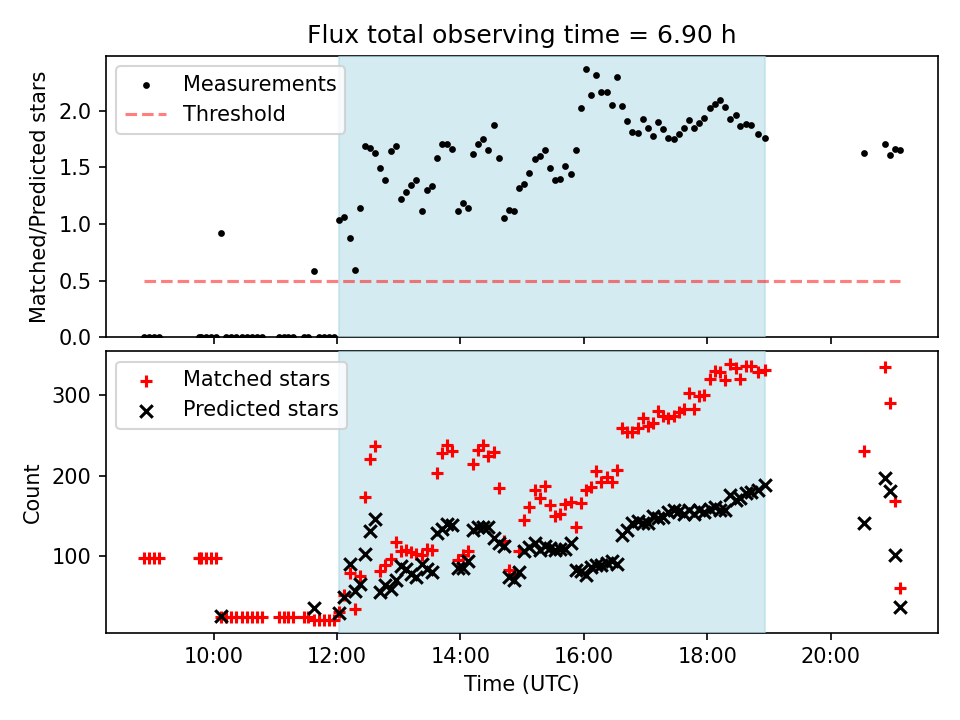 Flux total observing time = 6.90 h

Measurements
Threshold

Matched/Predicted stars

2.0
1.5
1.0
0.5
0.0

Matched stars
Predicted stars

Count

300
200
100

10:00
12:00
14:00
16:00
18:00
20:00

Time (UTC)